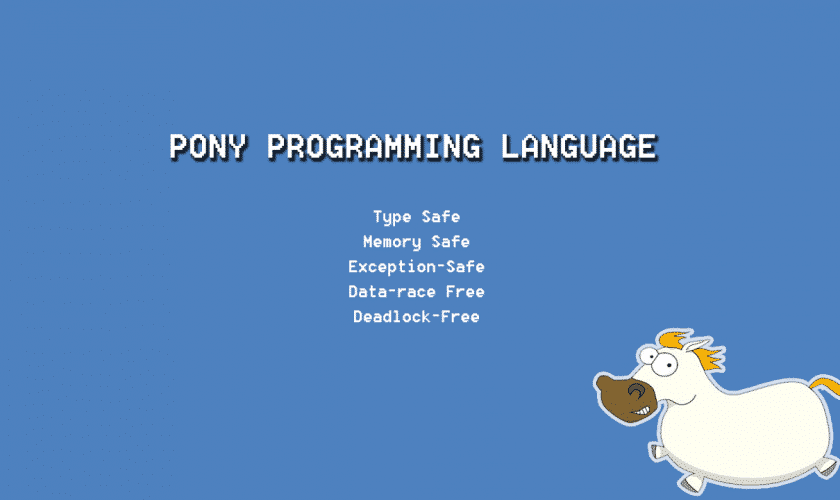 PONY PROGRAMMING LANGUAGE

Type Safe
Memory Safe
Exception-Safe
Data-race Free
Deadlock-Free